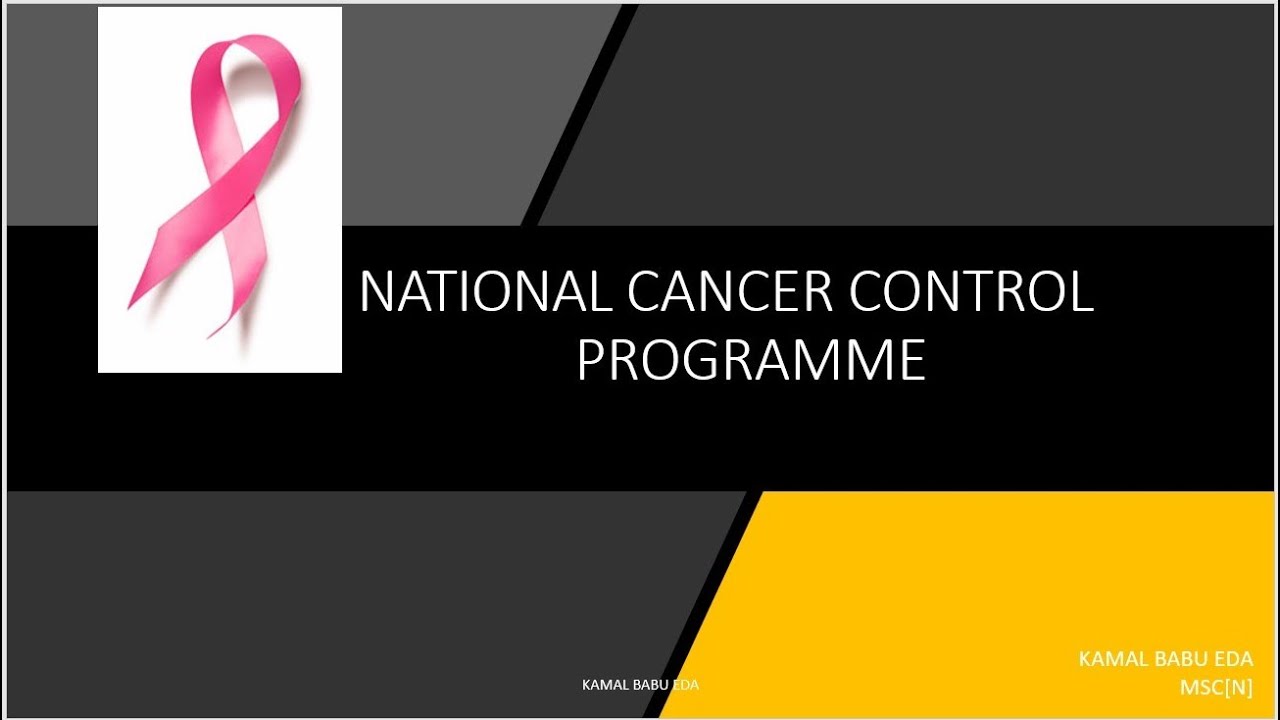 NATIONAL CANCER CONTROL PROGRAMME

KAMAL BABU EDA

KAMAL BABU EDA
MSC[N]